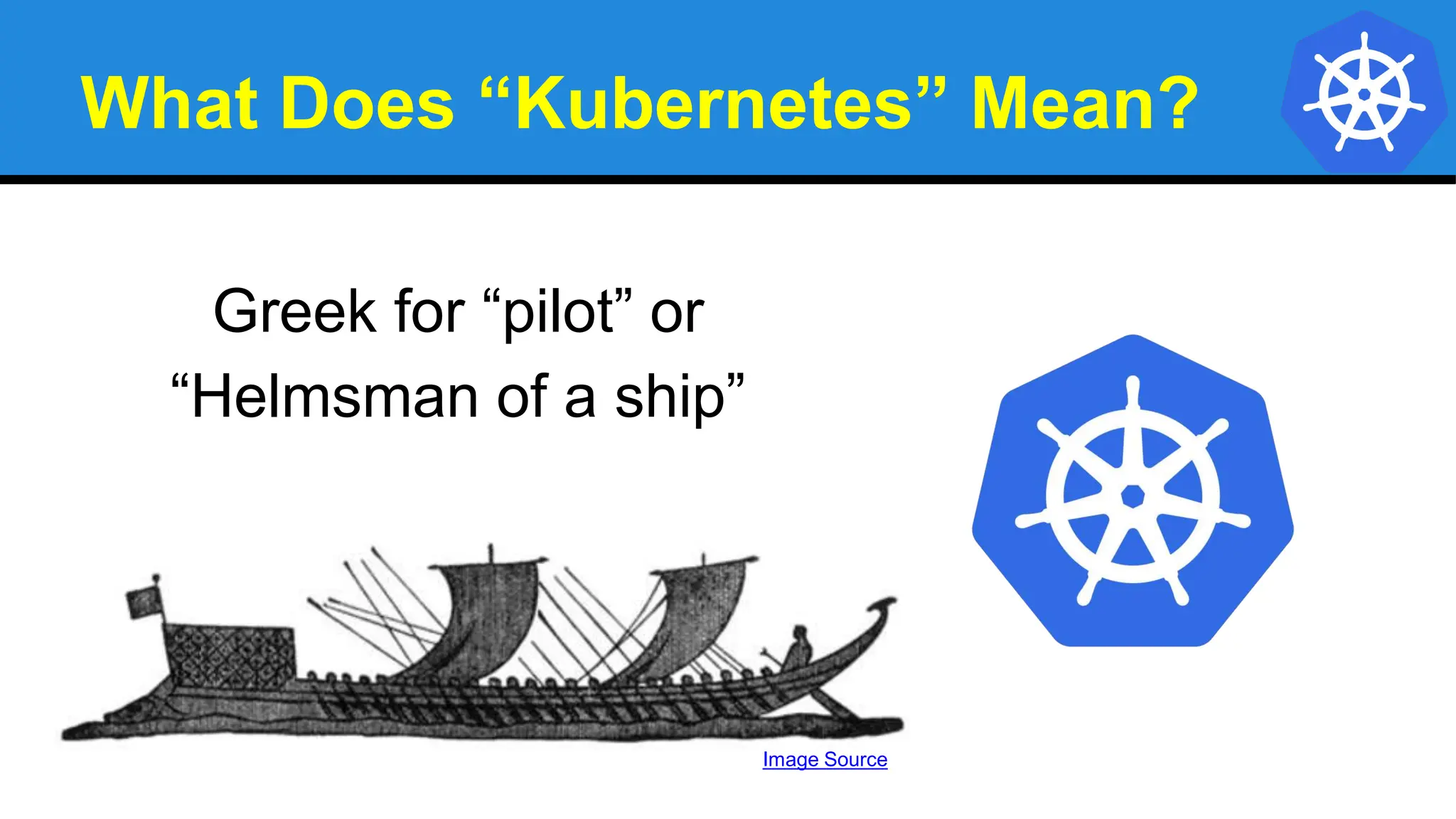 What Does “Kubernetes” Mean?

Greek for “pilot” or “Helmsman of a ship”

Image Source